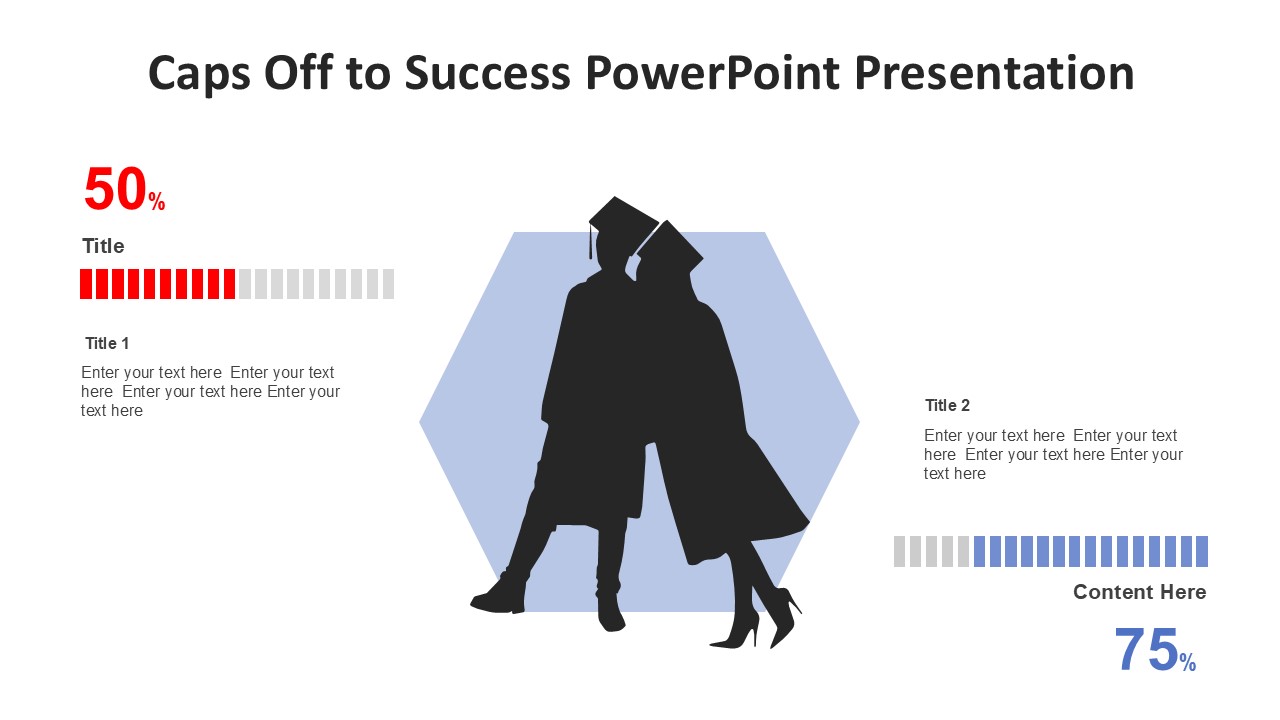 Caps Off to Success PowerPoint Presentation

50%

Title

Title 1

Enter your text here Enter your text here Enter your text here Enter your text here

Title 2

Enter your text here Enter your text here Enter your text here Enter your text here

Content Here

75%